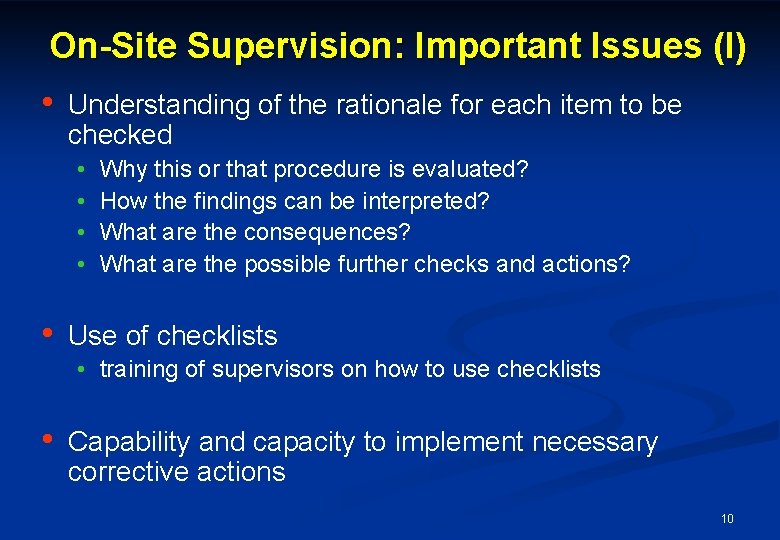 On-Site Supervision: Important Issues (I)

• Understanding of the rationale for each item to be checked
  • Why this or that procedure is evaluated?
  • How the findings can be interpreted?
  • What are the consequences?
  • What are the possible further checks and actions?

• Use of checklists
  • training of supervisors on how to use checklists

• Capability and capacity to implement necessary corrective actions

10